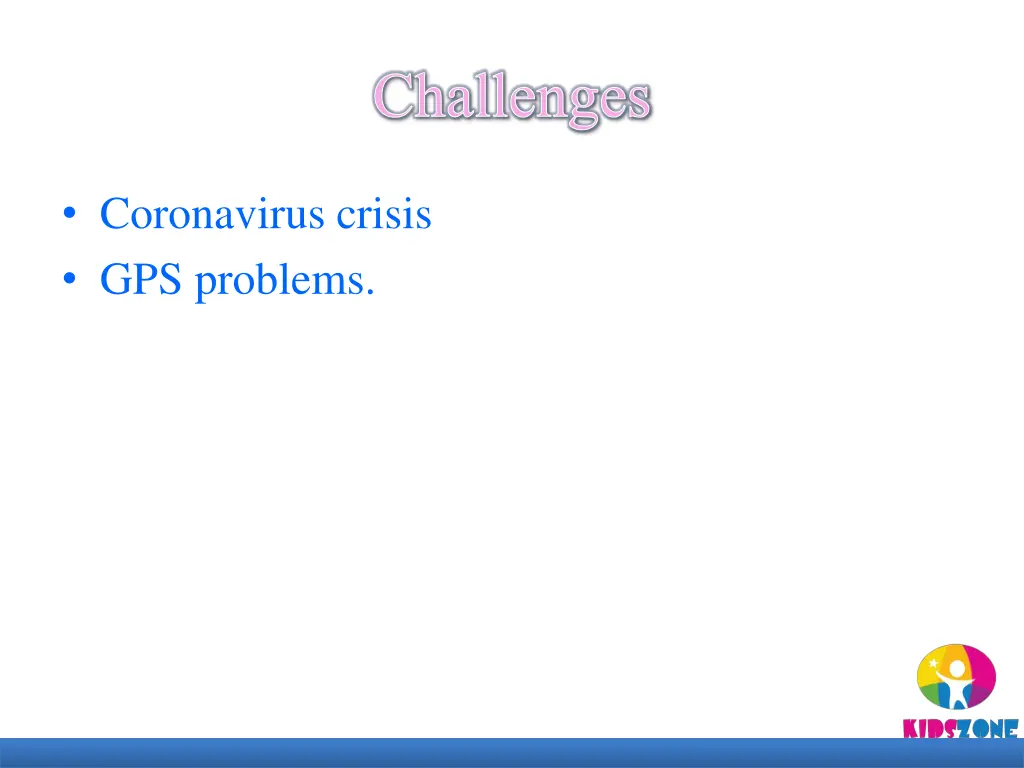 Challenges

• Coronavirus crisis
• GPS problems.

KIDSZONE